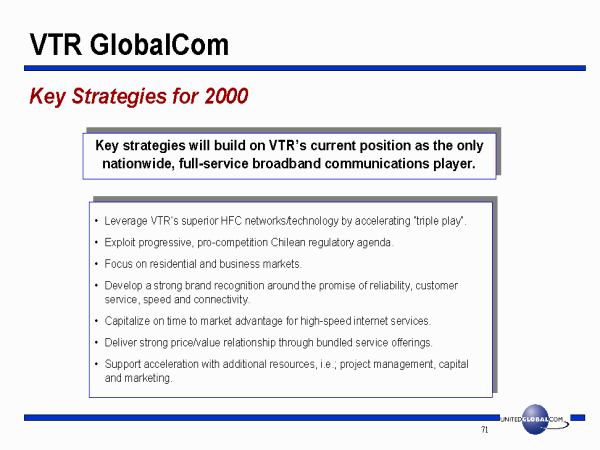 VTR GlobalCom

Key Strategies for 2000

Key strategies will build on VTR's current position as the only nationwide, full-service broadband communications player.

• Leverage VTR's superior HFC networks/technology by accelerating "triple play".
• Exploit progressive, pro-competition Chilean regulatory agenda.
• Focus on residential and business markets.
• Develop a strong brand recognition around the promise of reliability, customer service, speed and connectivity.
• Capitalize on time to market advantage for high-speed internet services.
• Deliver strong price/value relationship through bundled service offerings.
• Support acceleration with additional resources, i.e.; project management, capital and marketing.

UNITEDGLOBALCOM

71